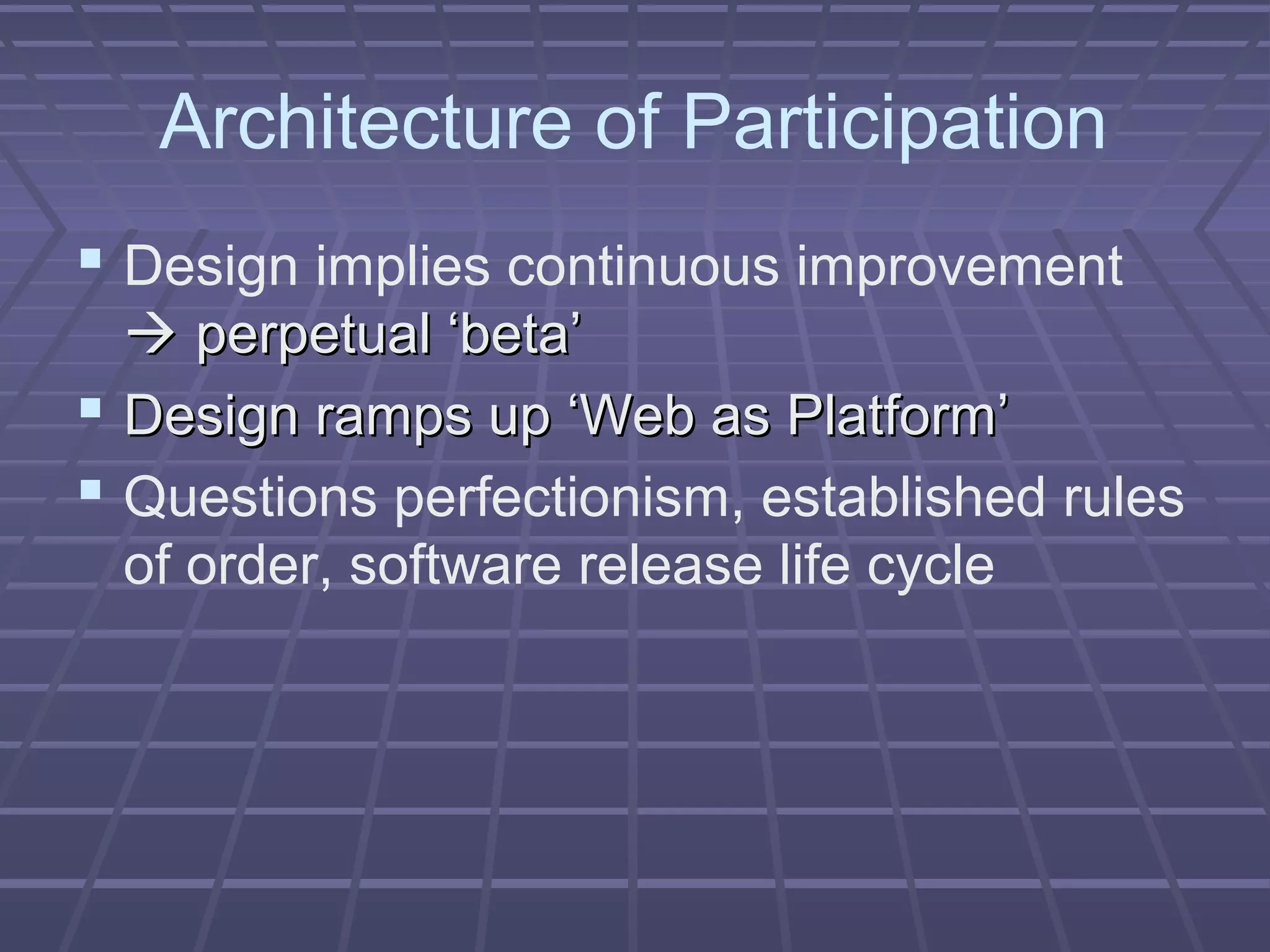 Architecture of Participation

▪ Design implies continuous improvement → perpetual ‘beta’

▪ Design ramps up ‘Web as Platform’

▪ Questions perfectionism, established rules of order, software release life cycle